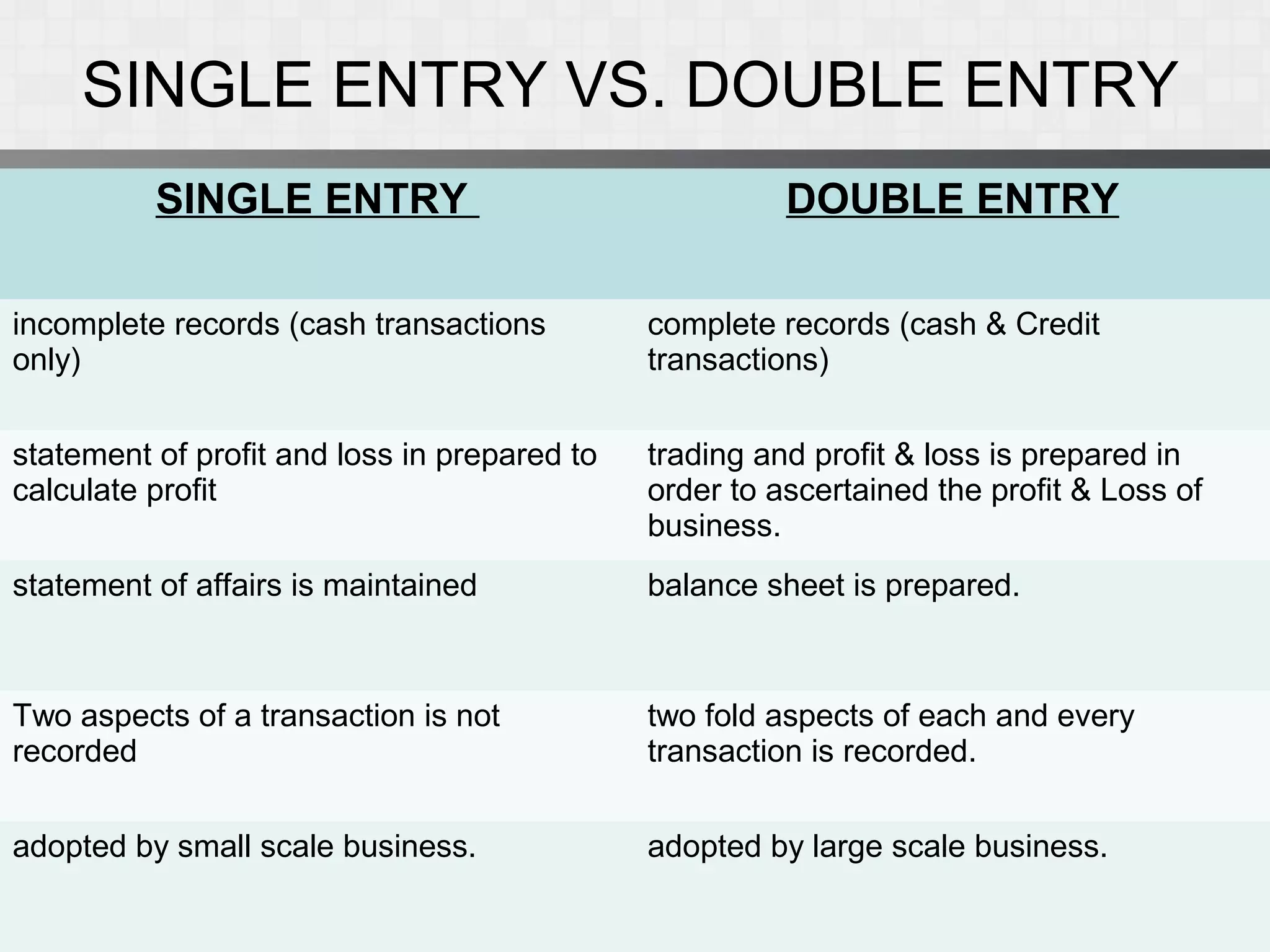 SINGLE ENTRY VS. DOUBLE ENTRY

| SINGLE ENTRY | DOUBLE ENTRY |
|---|---|
| incomplete records (cash transactions only) | complete records (cash & Credit transactions) |
| statement of profit and loss in prepared to calculate profit | trading and profit & loss is prepared in order to ascertained the profit & Loss of business. |
| statement of affairs is maintained | balance sheet is prepared. |
| Two aspects of a transaction is not recorded | two fold aspects of each and every transaction is recorded. |
| adopted by small scale business. | adopted by large scale business. |